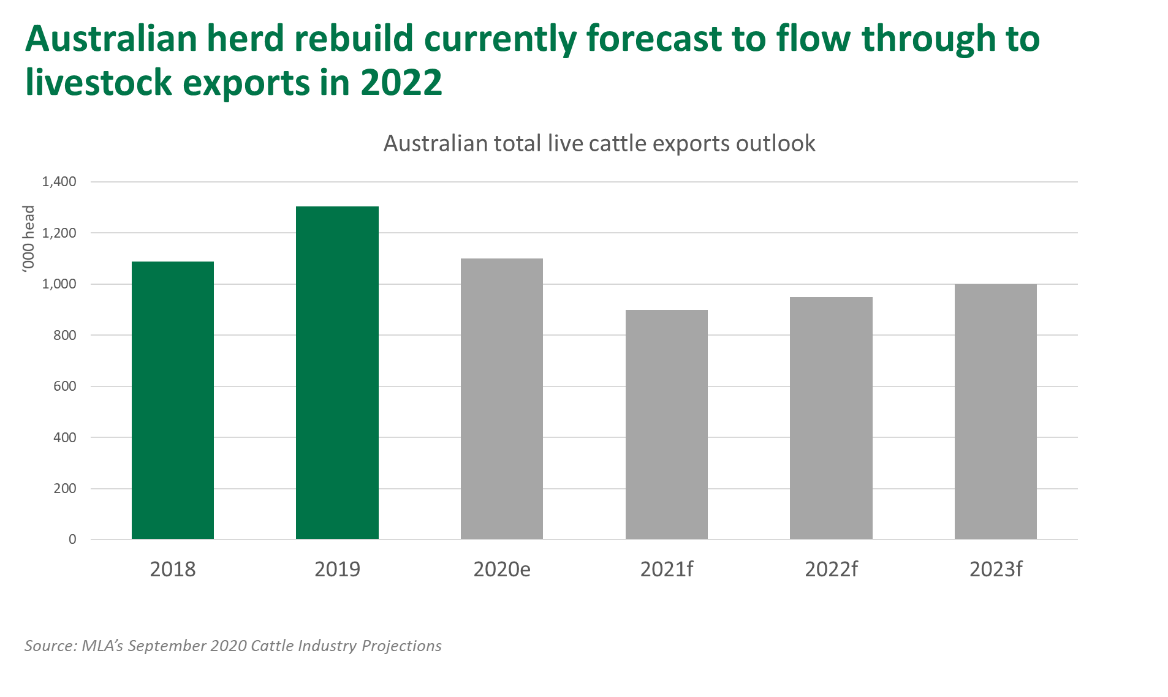 Australian herd rebuild currently forecast to flow through to livestock exports in 2022

Australian total live cattle exports outlook

'000 head

1,400
1,200
1,000
800
600
400
200
0

2018
2019
2020e
2021f
2022f
2023f

Source: MLA's September 2020 Cattle Industry Projections